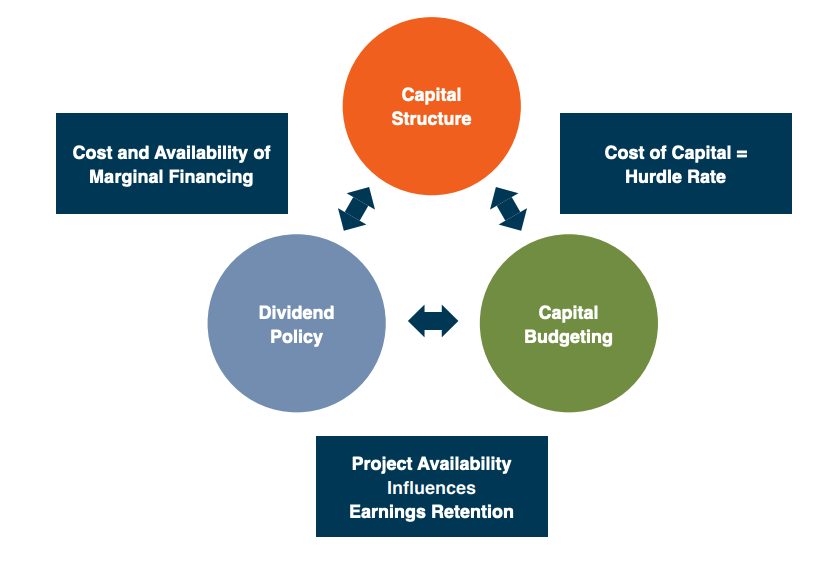 Capital Structure

Cost and Availability of Marginal Financing

Cost of Capital = Hurdle Rate

Dividend Policy

Capital Budgeting

Project Availability Influences Earnings Retention